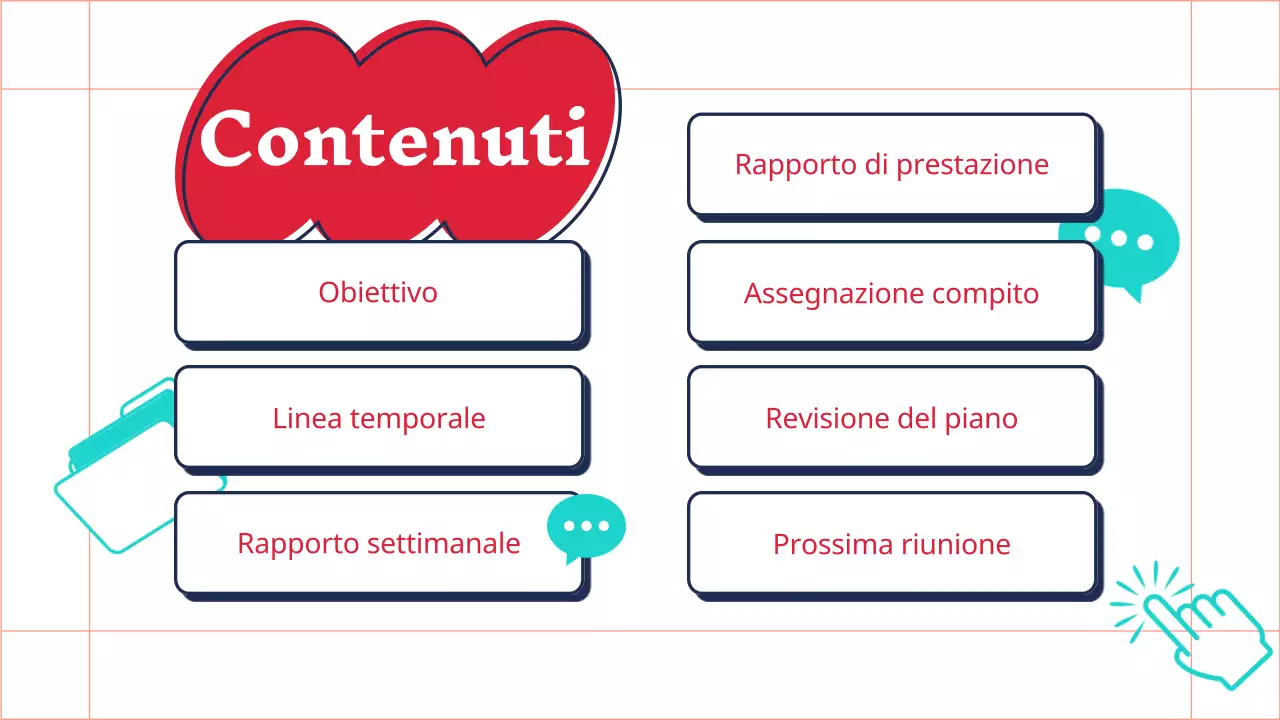 Contenuti

Obiettivo

Linea temporale

Rapporto settimanale

Rapporto di prestazione

Assegnazione compito

Revisione del piano

Prossima riunione